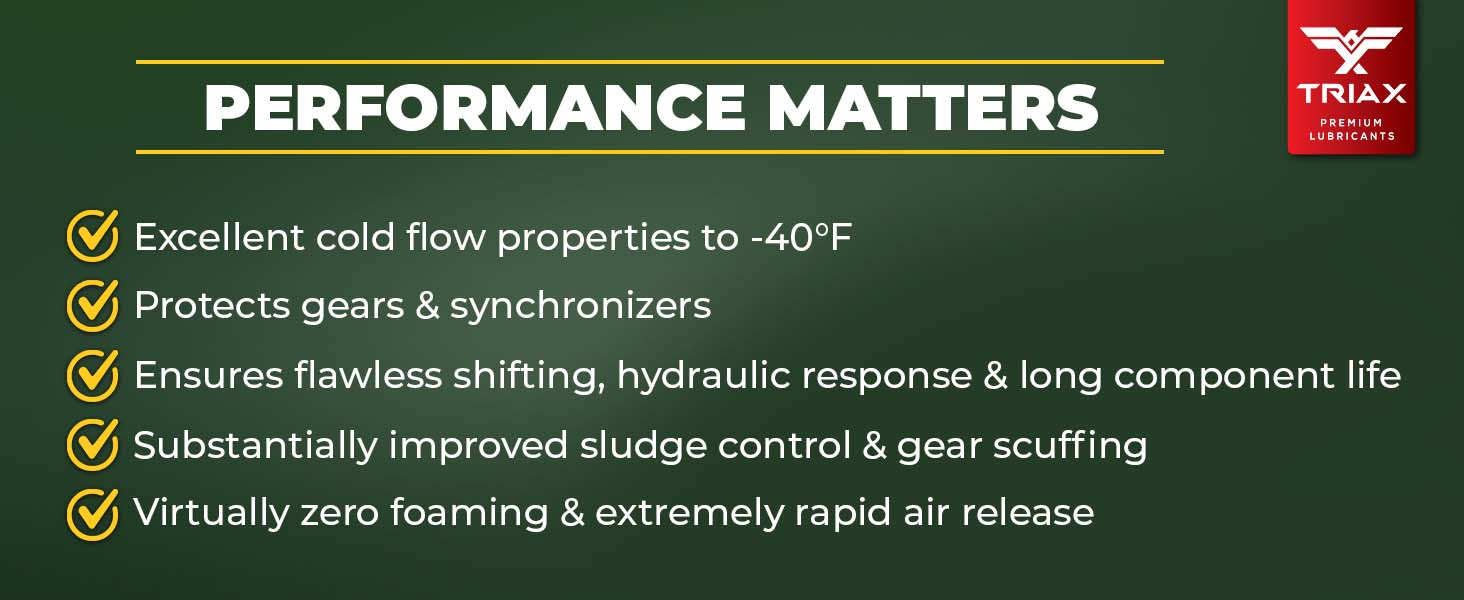 PERFORMANCE MATTERS

TRIAX
PREMIUM LUBRICANTS

Excellent cold flow properties to -40°F

Protects gears & synchronizers

Ensures flawless shifting, hydraulic response & long component life

Substantially improved sludge control & gear scuffing

Virtually zero foaming & extremely rapid air release